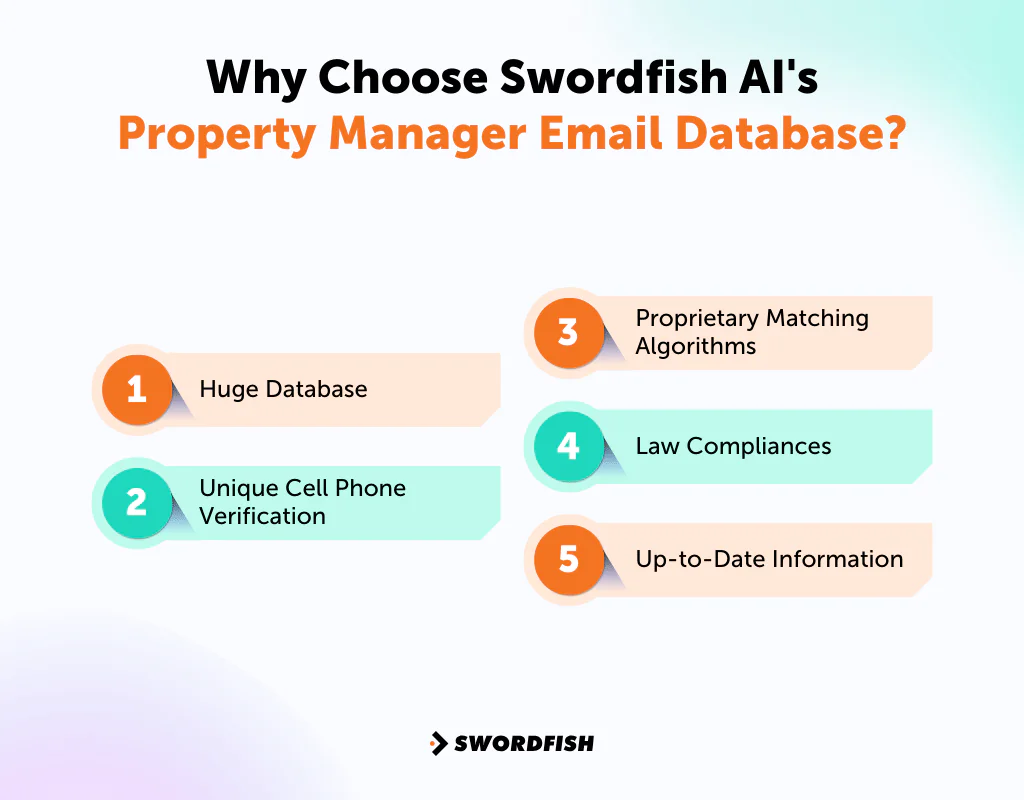 Why Choose Swordfish AI's
Property Manager Email Database?

1 Huge Database

2 Unique Cell Phone Verification

3 Proprietary Matching Algorithms

4 Law Compliances

5 Up-to-Date Information

SWORDFISH